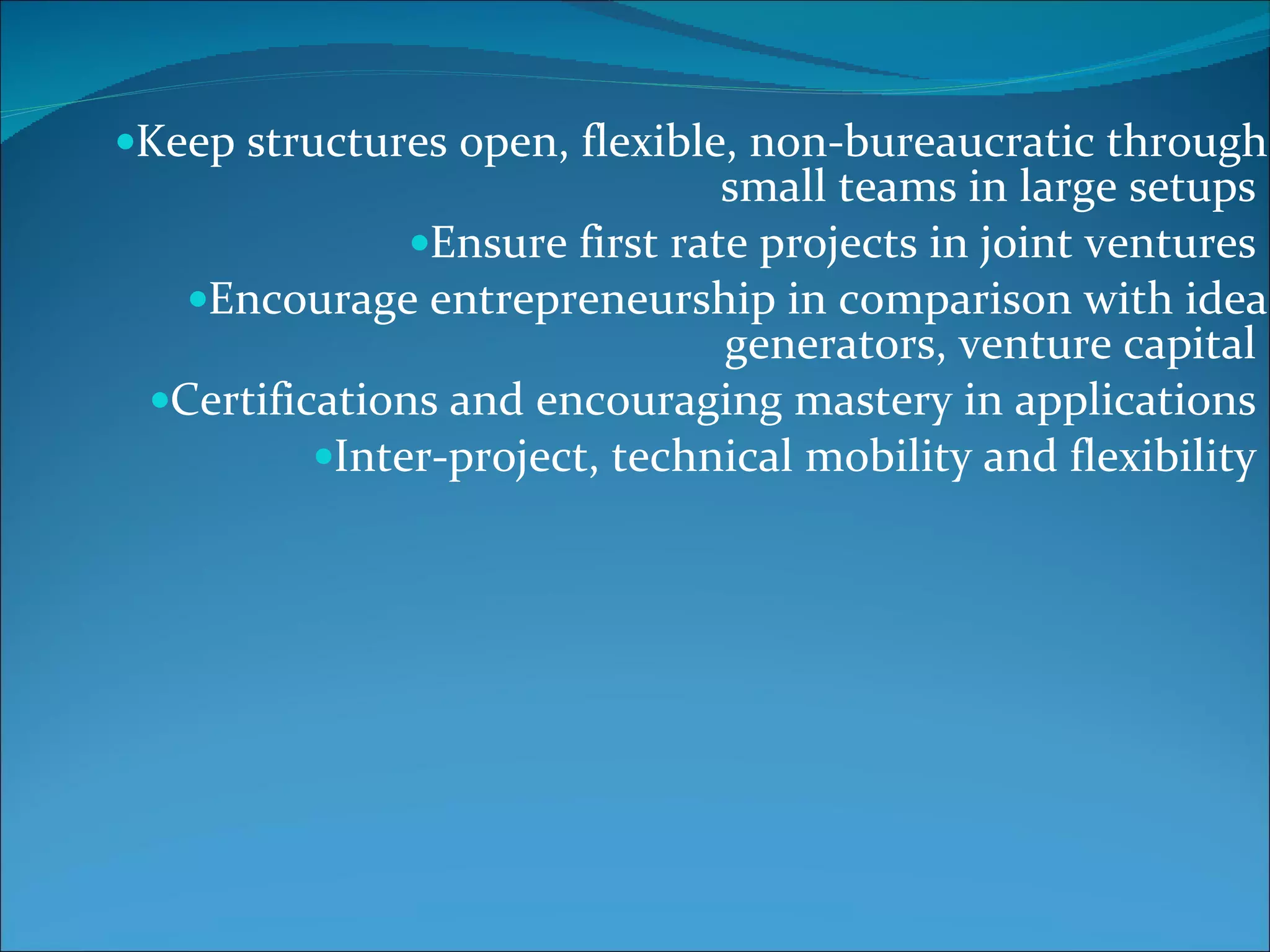 •Keep structures open, flexible, non-bureaucratic through small teams in large setups
•Ensure first rate projects in joint ventures
•Encourage entrepreneurship in comparison with idea generators, venture capital
•Certifications and encouraging mastery in applications
•Inter-project, technical mobility and flexibility